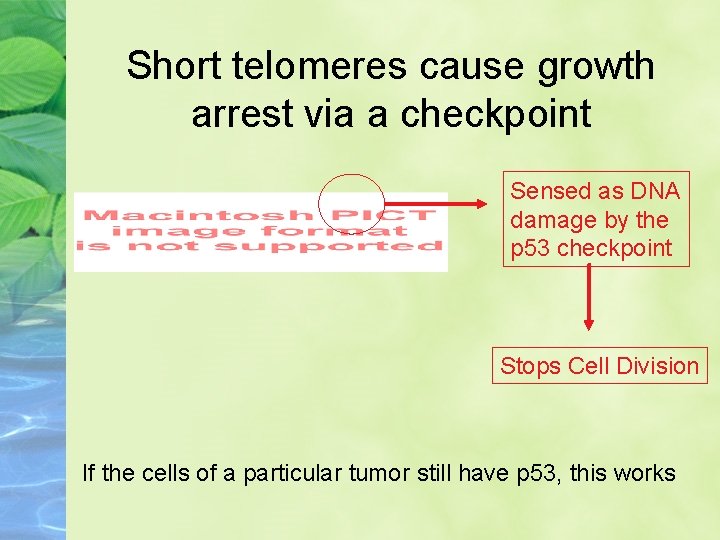 Short telomeres cause growth arrest via a checkpoint

Macintosh PICT image format is not supported

Sensed as DNA damage by the p53 checkpoint

Stops Cell Division

If the cells of a particular tumor still have p53, this works